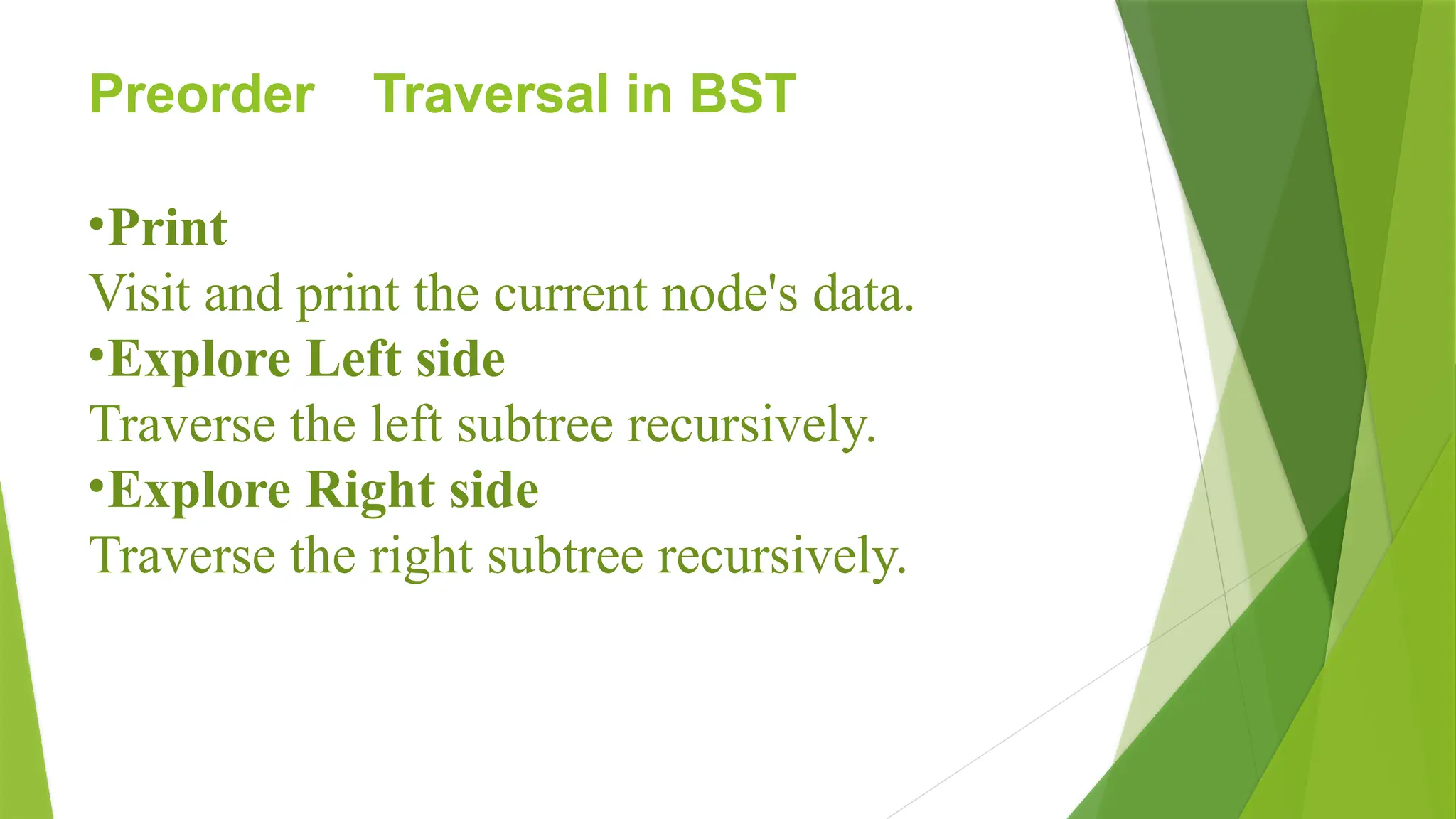 Preorder Traversal in BST

•Print
Visit and print the current node's data.
•Explore Left side
Traverse the left subtree recursively.
•Explore Right side
Traverse the right subtree recursively.